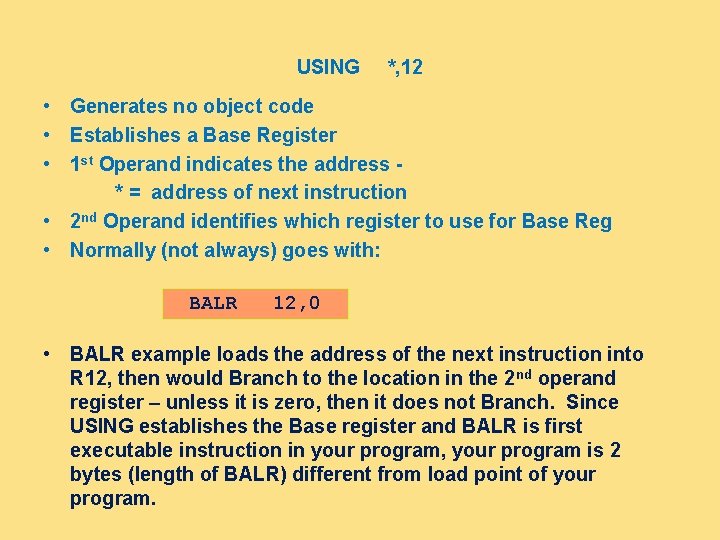 USING *,12

• Generates no object code
• Establishes a Base Register
• 1st Operand indicates the address -
  * = address of next instruction
• 2nd Operand identifies which register to use for Base Reg
• Normally (not always) goes with:

BALR 12,0

• BALR example loads the address of the next instruction into R12, then would Branch to the location in the 2nd operand register – unless it is zero, then it does not Branch. Since USING establishes the Base register and BALR is first executable instruction in your program, your program is 2 bytes (length of BALR) different from load point of your program.